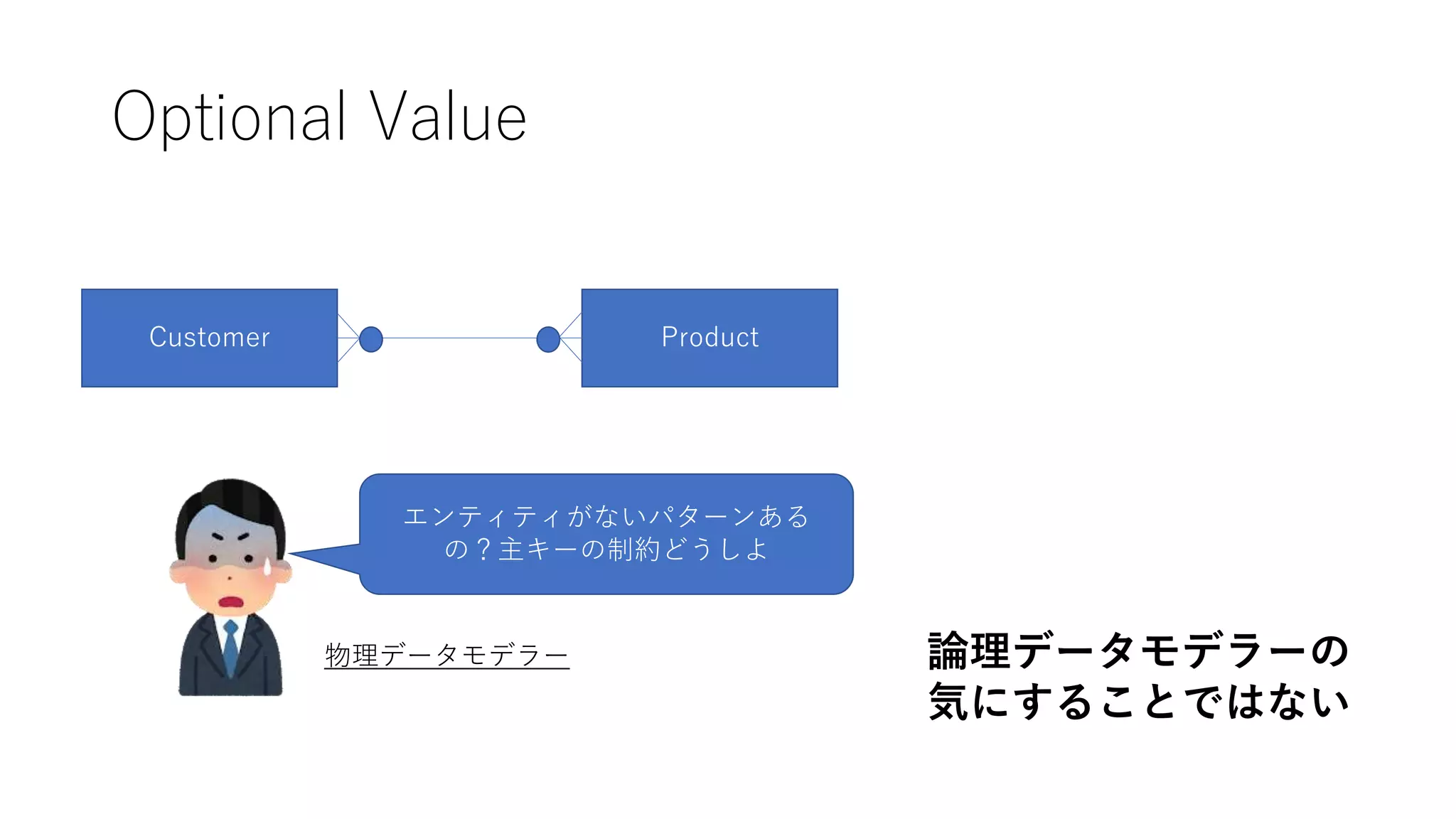 Optional Value

Customer

Product

エンティティがないパターンあるの？主キーの制約どうしよ

物理データモデラー

論理データモデラーの気にすることではない